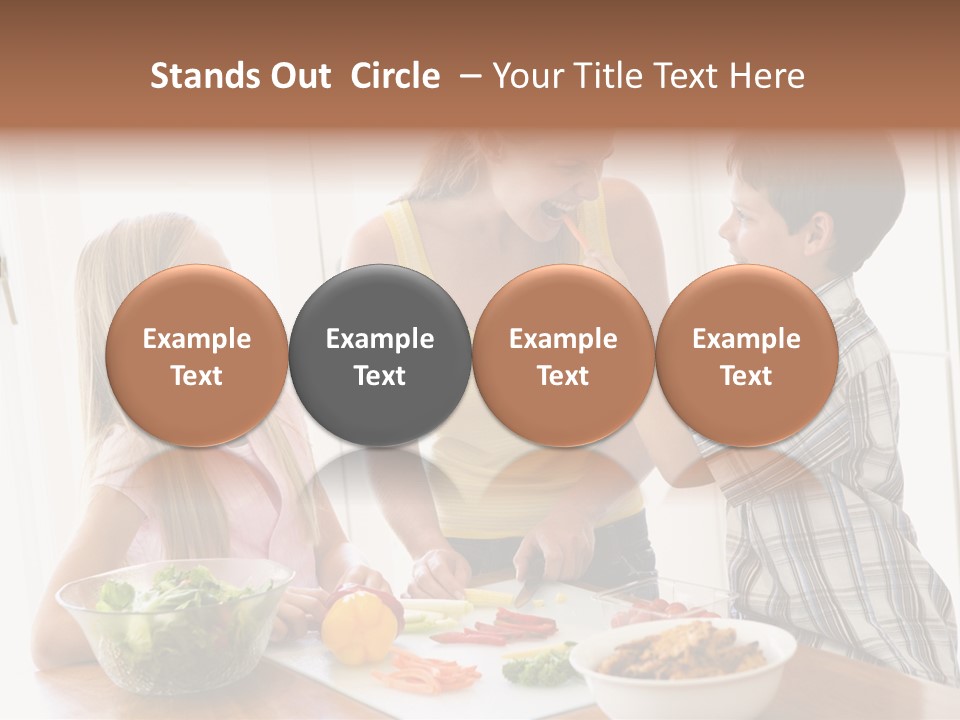 Stands Out Circle – Your Title Text Here

Example Text

Example Text

Example Text

Example Text